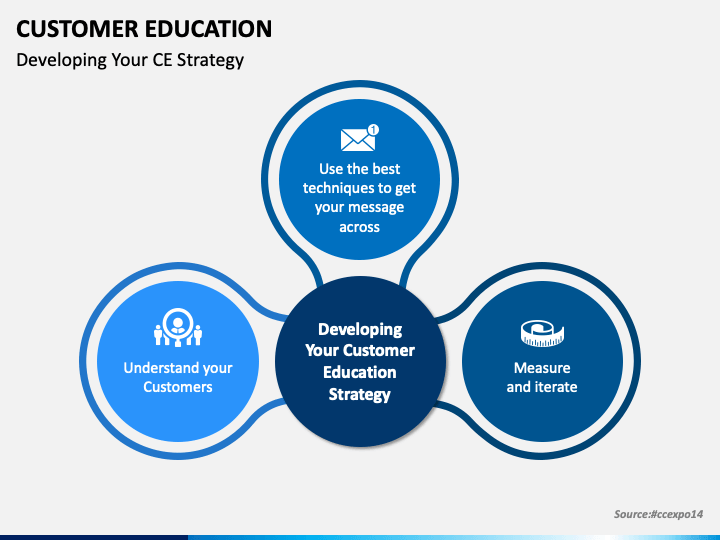 CUSTOMER EDUCATION

Developing Your CE Strategy

1

Use the best techniques to get your message across

Understand your Customers

Developing Your Customer Education Strategy

Measure and iterate

Source:#ccexpo14